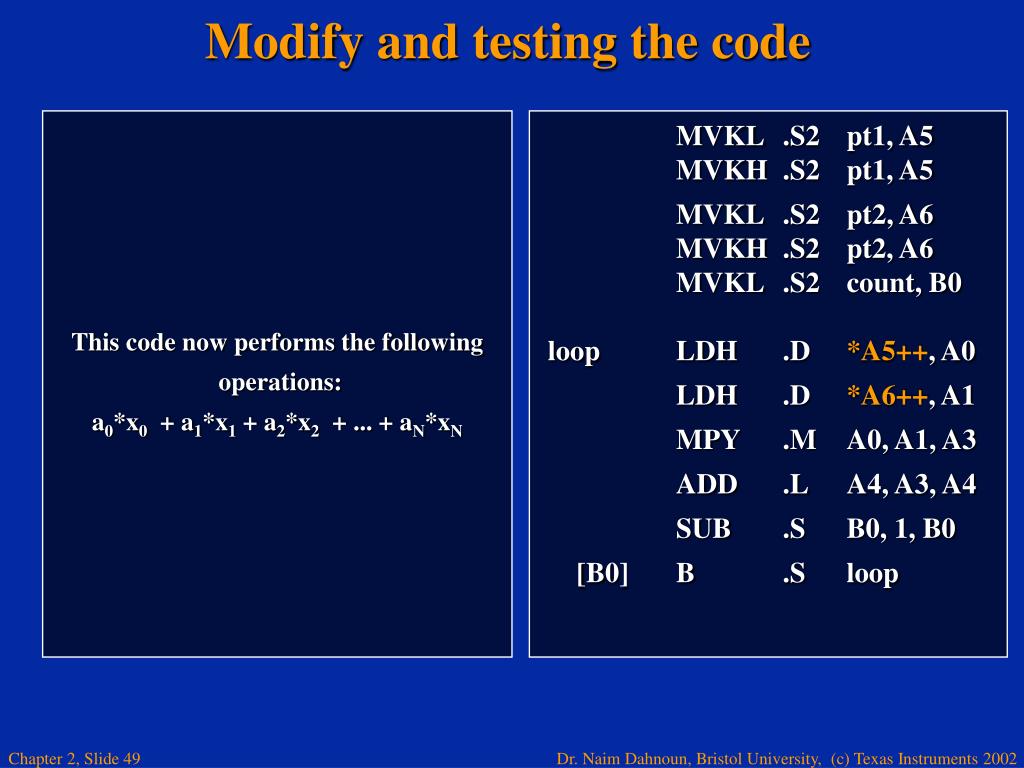 Modify and testing the code

This code now performs the following operations:
$a_0*x_0 + a_1*x_1 + a_2*x_2 + ... + a_N*x_N$

MVKL .S2 pt1, A5
MVKH .S2 pt1, A5

MVKL .S2 pt2, A6
MVKH .S2 pt2, A6
MVKL .S2 count, B0

loop LDH .D *A5++, A0
LDH .D *A6++, A1
MPY .M A0, A1, A3
ADD .L A4, A3, A4
SUB .S B0, 1, B0
[B0] B .S loop

Chapter 2, Slide 49

Dr. Naim Dahnoun, Bristol University, (c) Texas Instruments 2002